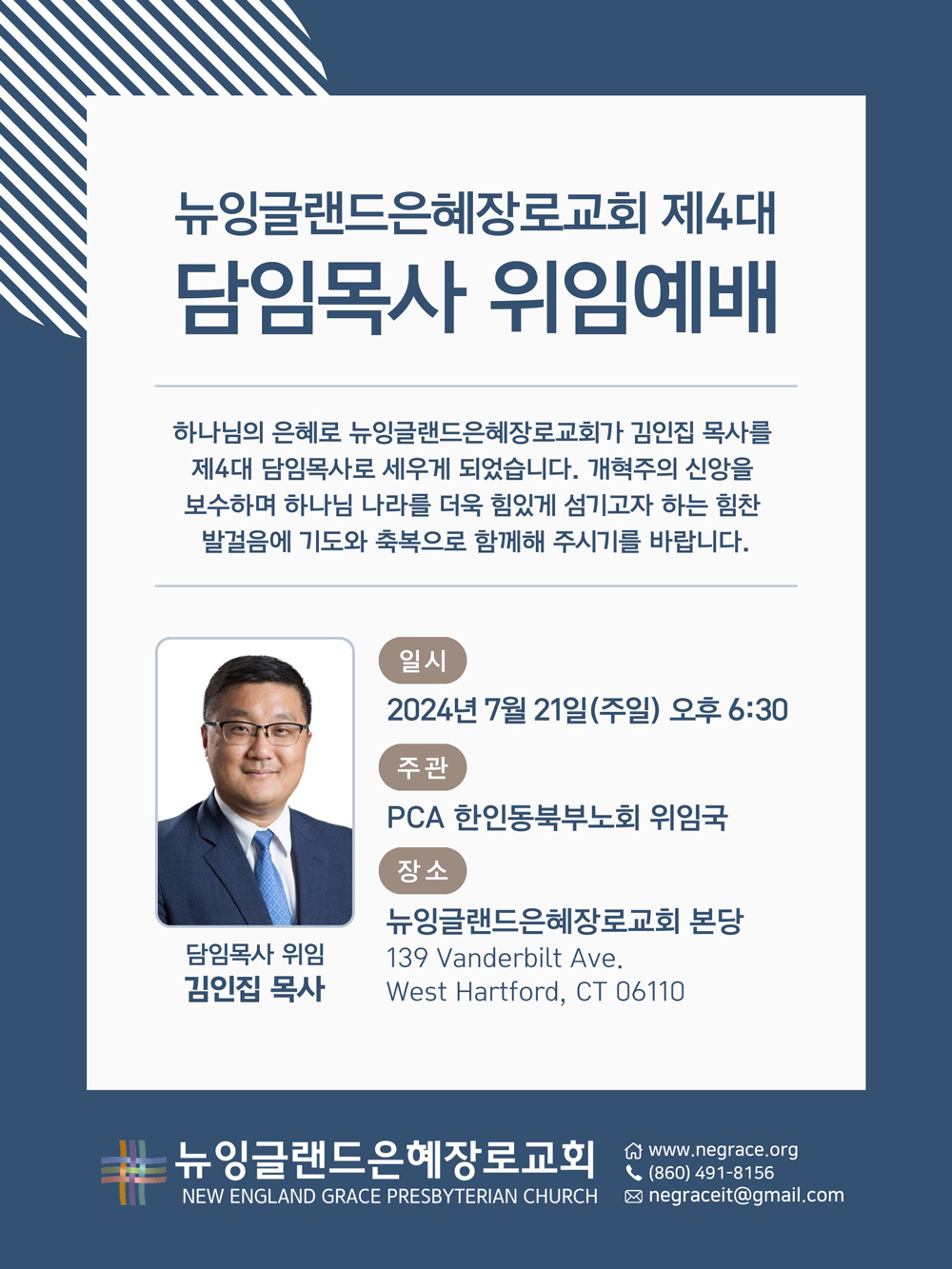 뉴잉글랜드은혜장로교회 제4대
담임목사 위임예배

하나님의 은혜로 뉴잉글랜드은혜장로교회가 김인집 목사를 제4대 담임목사로 세우게 되었습니다. 개혁주의 신앙을 보수하며 하나님 나라를 더욱 힘있게 섬기고자 하는 힘찬 발걸음에 기도와 축복으로 함께해 주시기를 바랍니다.

담임목사 위임
김인집 목사

일시
2024년 7월 21일(주일) 오후 6:30

주관
PCA 한인동북부노회 위임국

장소
뉴잉글랜드은혜장로교회 본당
139 Vanderbilt Ave.
West Hartford, CT 06110

뉴잉글랜드은혜장로교회
NEW ENGLAND GRACE PRESBYTERIAN CHURCH

www.negrace.org
(860) 491-8156
negraceit@gmail.com